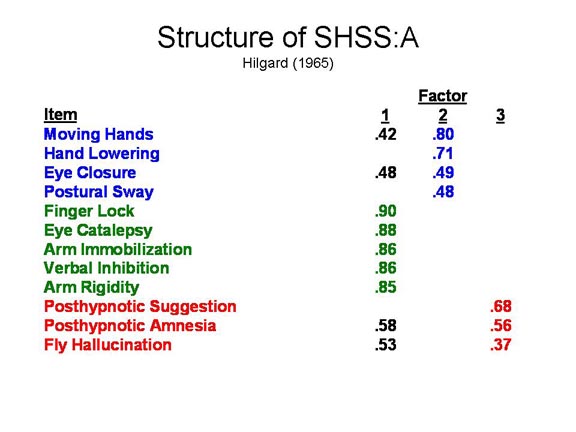 Structure of SHSS:A
Hilgard (1965)

| Item | Factor 1 | Factor 2 | Factor 3 |
|---|---|---|---|
| Moving Hands | .42 | .80 | |
| Hand Lowering | | .71 | |
| Eye Closure | .48 | .49 | |
| Postural Sway | | .48 | |
| Finger Lock | .90 | | |
| Eye Catalepsy | .88 | | |
| Arm Immobilization | .86 | | |
| Verbal Inhibition | .86 | | |
| Arm Rigidity | .85 | | |
| Posthypnotic Suggestion | | | .68 |
| Posthypnotic Amnesia | .58 | | .56 |
| Fly Hallucination | .53 | | .37 |